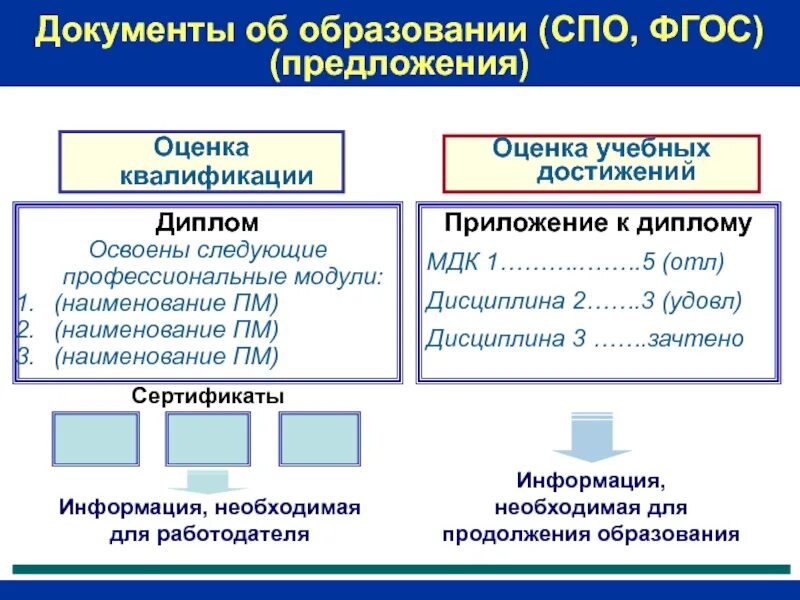 Документы об образовании (СПО, ФГОС) (предложения)

Оценка квалификации

Диплом
Освоены следующие профессиональные модули:
1. (наименование ПМ)
2. (наименование ПМ)
3. (наименование ПМ)

Сертификаты

Информация, необходимая для работодателя

Оценка учебных достижений

Приложение к диплому
МДК 1………..…….5 (отл)
Дисциплина 2…….3 (удовл)
Дисциплина 3 …….зачтено

Информация, необходимая для продолжения образования